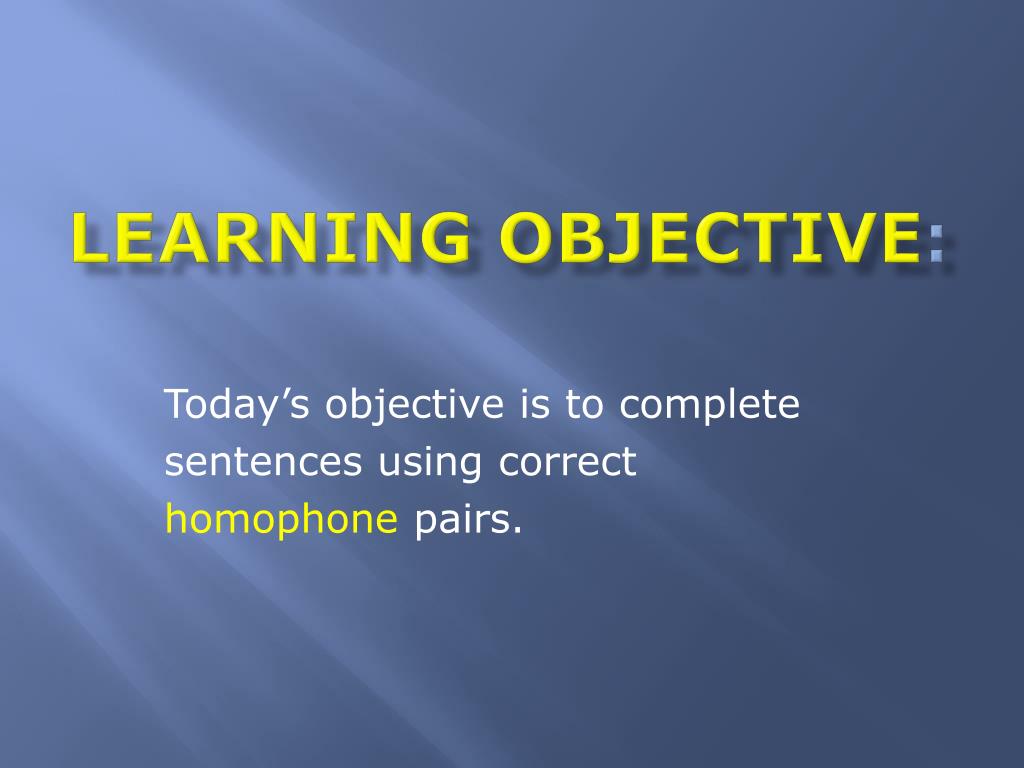 LEARNING OBJECTIVE:

Today’s objective is to complete sentences using correct homophone pairs.